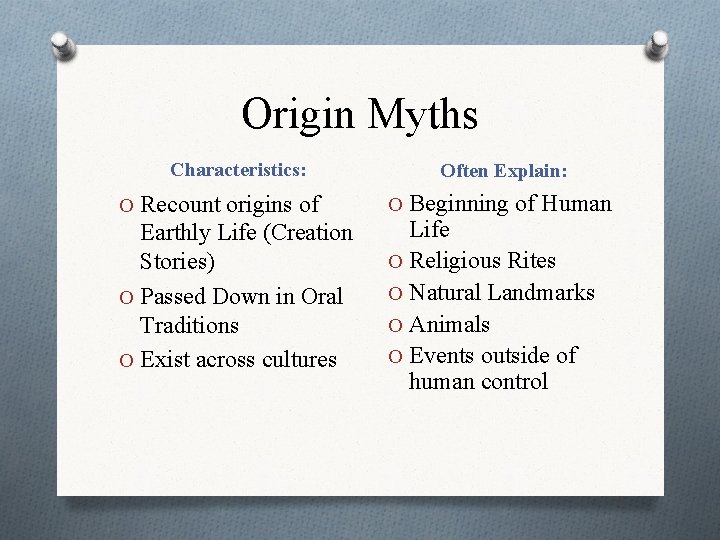 Origin Myths

Characteristics:

O Recount origins of Earthly Life (Creation Stories)
O Passed Down in Oral Traditions
O Exist across cultures

Often Explain:

O Beginning of Human Life
O Religious Rites
O Natural Landmarks
O Animals
O Events outside of human control